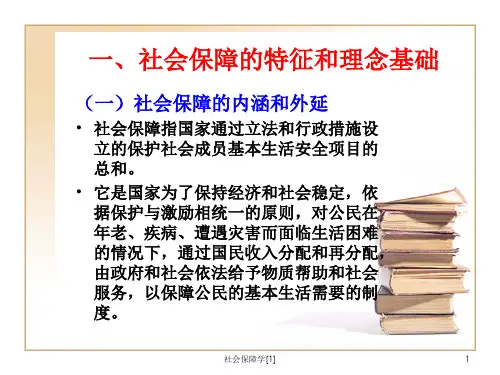 一、社会保障的特征和理念基础

（一）社会保障的内涵和外延

• 社会保障指国家通过立法和行政措施设立的保护社会成员基本生活安全项目的总和。

• 它是国家为了保持经济和社会稳定，依据保护与激励相统一的原则，对公民在年老、疾病、遭遇灾害而面临生活困难的情况下，通过国民收入分配和再分配，由政府和社会依法给予物质帮助和社会服务，以保障公民的基本生活需要的制度。

社会保障学[1]

1